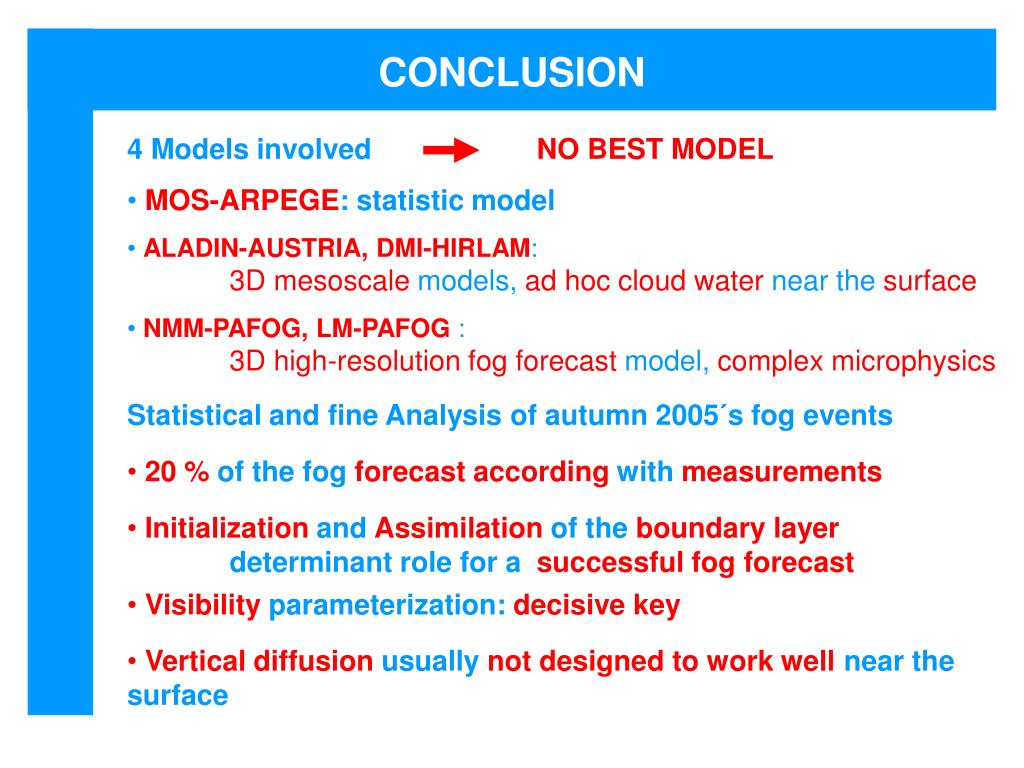 CONCLUSION

4 Models involved NO BEST MODEL

• MOS-ARPEGE: statistic model

• ALADIN-AUSTRIA, DMI-HIRLAM:
3D mesoscale models, ad hoc cloud water near the surface

• NMM-PAFOG, LM-PAFOG :
3D high-resolution fog forecast model, complex microphysics

Statistical and fine Analysis of autumn 2005´s fog events

• 20 % of the fog forecast according with measurements

• Initialization and Assimilation of the boundary layer
determinant role for a successful fog forecast

• Visibility parameterization: decisive key

• Vertical diffusion usually not designed to work well near the surface